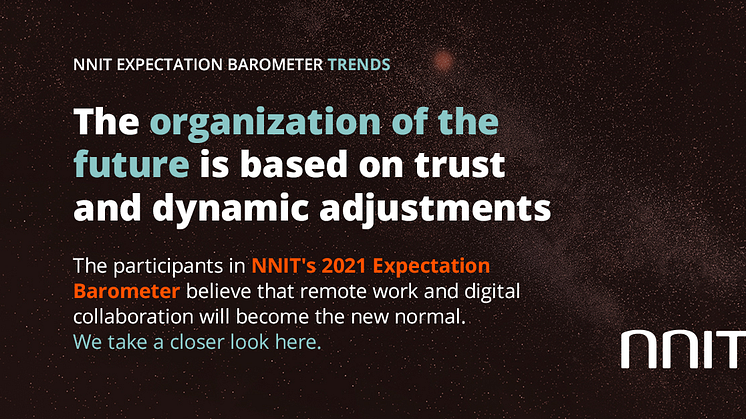 NNIT EXPECTATION BAROMETER TRENDS

The organization of the future is based on trust and dynamic adjustments

The participants in NNIT's 2021 Expectation Barometer believe that remote work and digital collaboration will become the new normal.
We take a closer look here.

NNIT